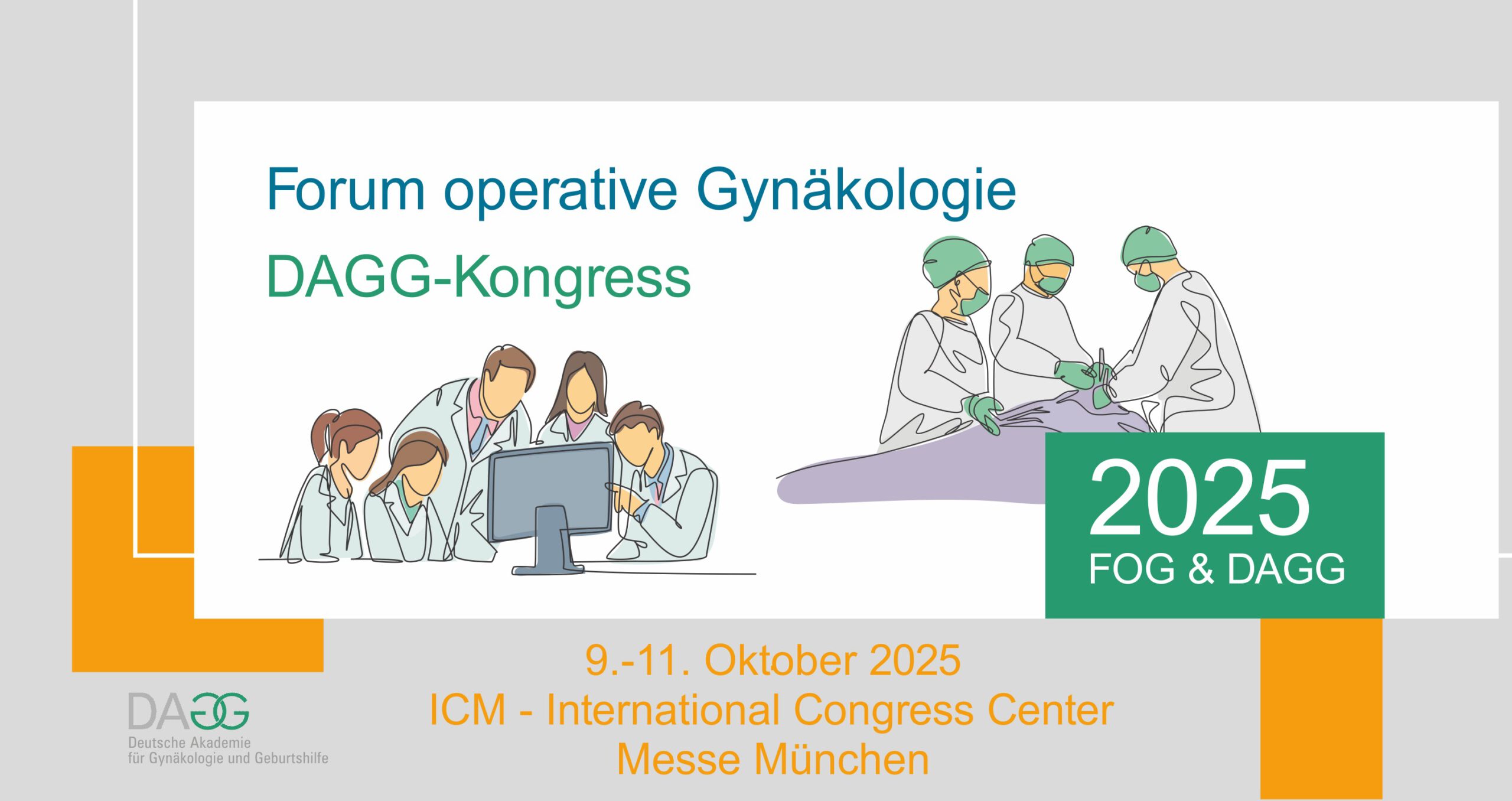 Forum operative Gynäkologie

DAGG-Kongress

2025
FOG & DAGG

9.-11. Oktober 2025
ICM - International Congress Center
Messe München

DAGG
Deutsche Akademie
für Gynäkologie und Geburtshilfe